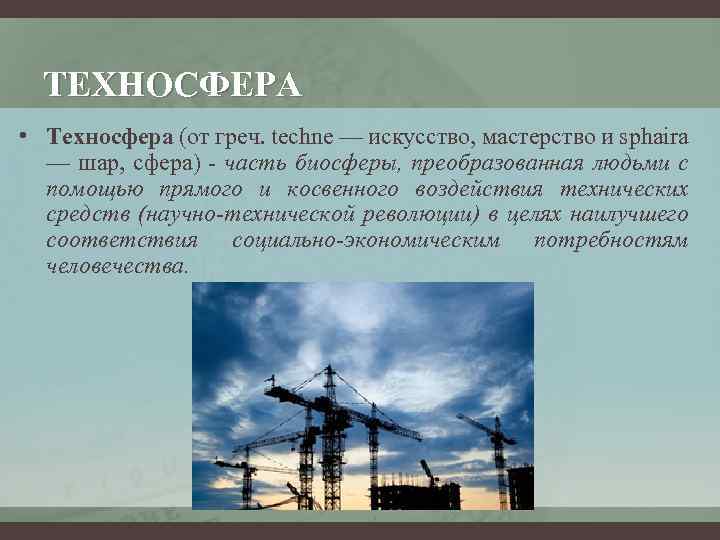 ТЕХНОСФЕРА

• Техносфера (от греч. techne — искусство, мастерство и sphaira — шар, сфера) - часть биосферы, преобразованная людьми с помощью прямого и косвенного воздействия технических средств (научно-технической революции) в целях наилучшего соответствия социально-экономическим потребностям человечества.